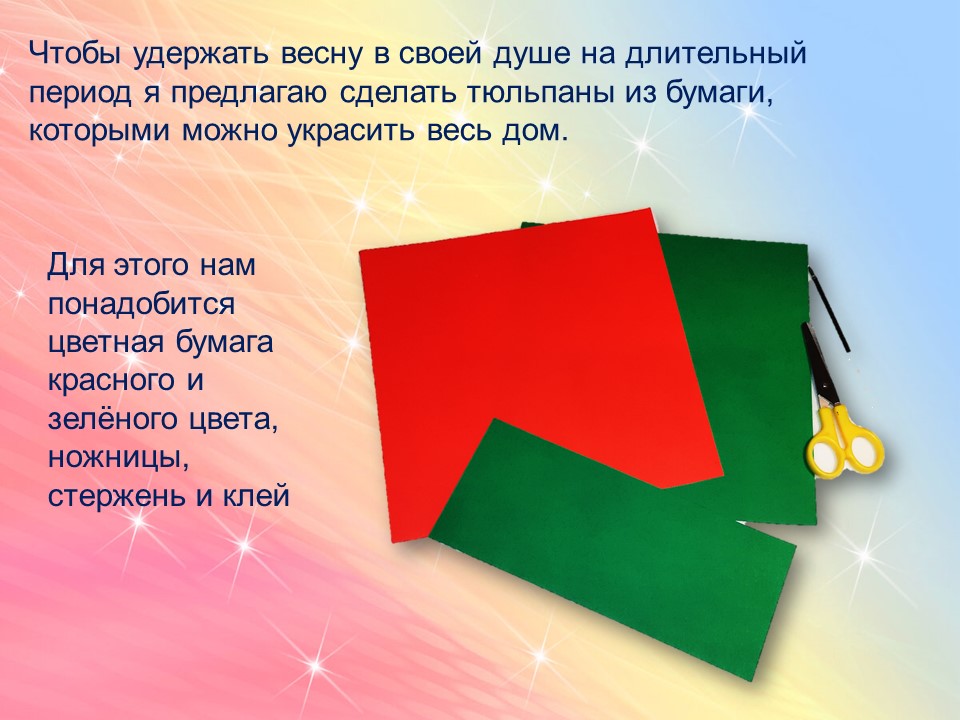 Чтобы удержать весну в своей душе на длительный период я предлагаю сделать тюльпаны из бумаги, которыми можно украсить весь дом.

Для этого нам понадобится цветная бумага красного и зелёного цвета, ножницы, стержень и клей